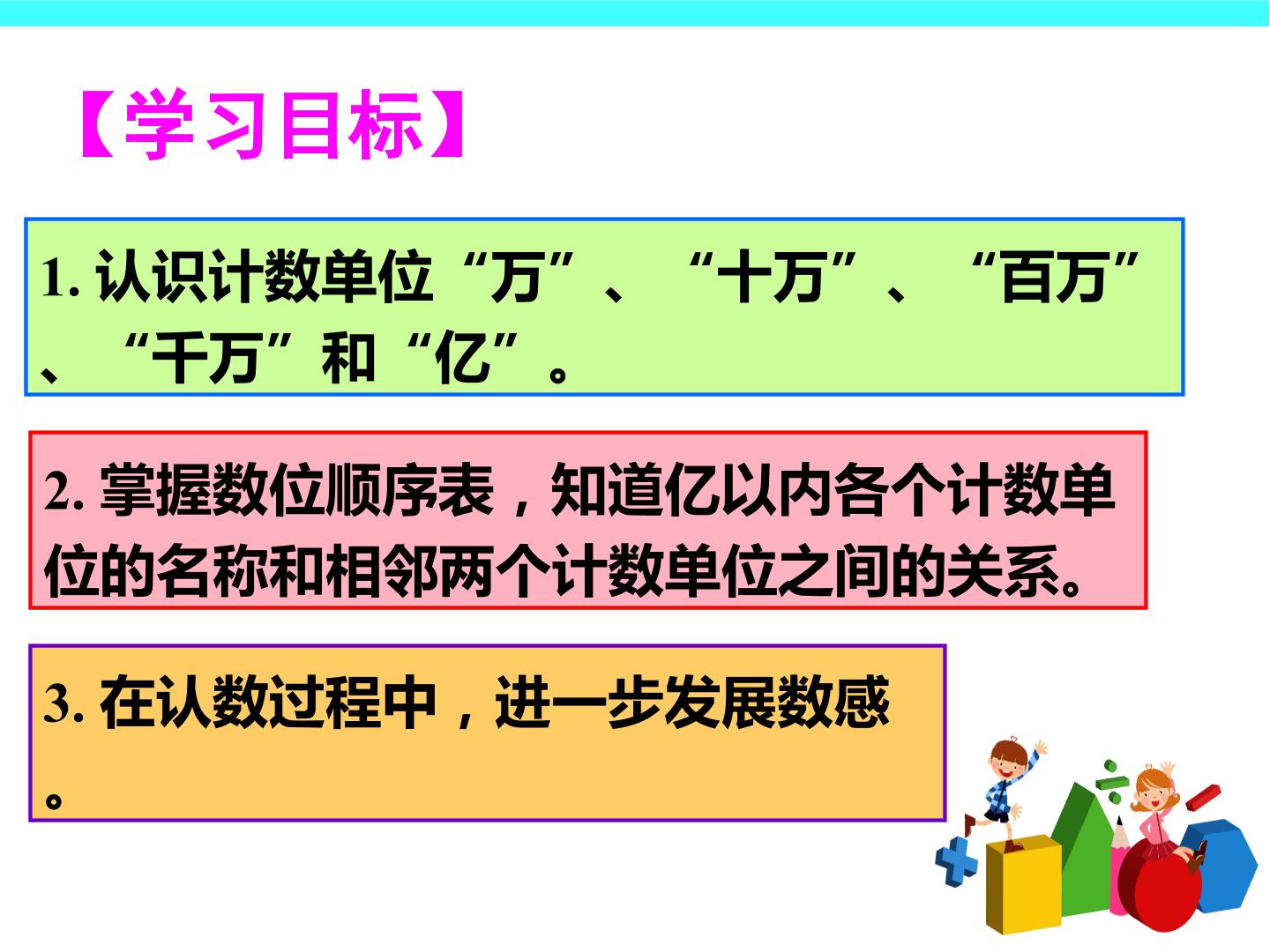 【学习目标】

1.认识计数单位“万”、“十万”、“百万”、“千万”和“亿”。

2.掌握数位顺序表，知道亿以内各个计数单位的名称和相邻两个计数单位之间的关系。

3.在认数过程中，进一步发展数感。